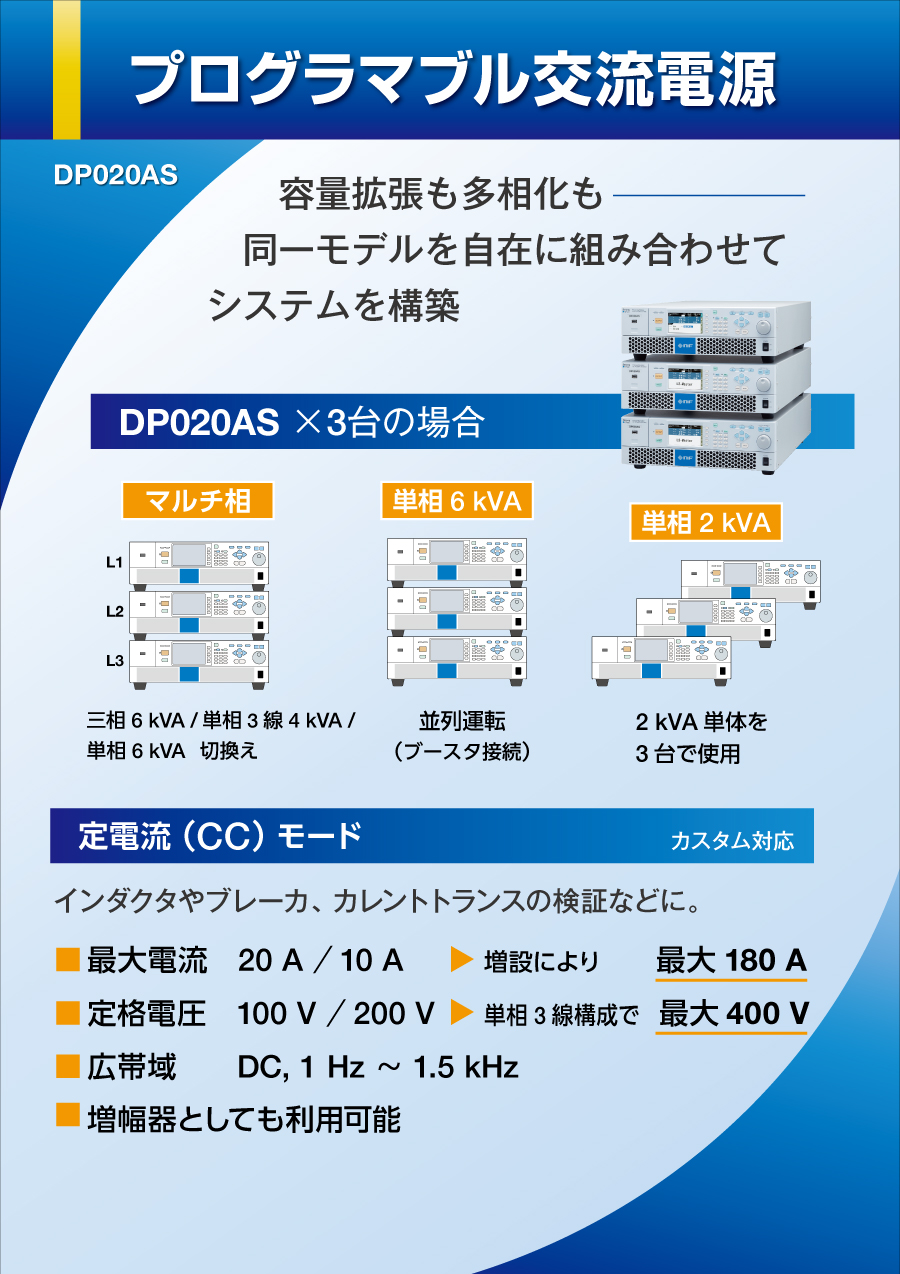 プログラマブル交流電源

DP020AS

容量拡張も多相化も
同一モデルを自在に組み合わせて
システムを構築

DP020AS ×3台の場合

マルチ相

L1
L2
L3

三相 6 kVA / 単相 3 線 4 kVA / 単相 6 kVA 切換え

単相 6 kVA

並列運転
（ブースタ接続）

単相 2 kVA

2 kVA 単体を
3 台で使用

定電流（CC）モード

カスタム対応

インダクタやブレーカ、カレントトランスの検証などに。

■ 最大電流 20 A ／ 10 A ▶ 増設により 最大 180 A

■ 定格電圧 100 V ／ 200 V ▶ 単相 3 線構成で 最大 400 V

■ 広帯域 DC, 1 Hz ～ 1.5 kHz

■ 増幅器としても利用可能